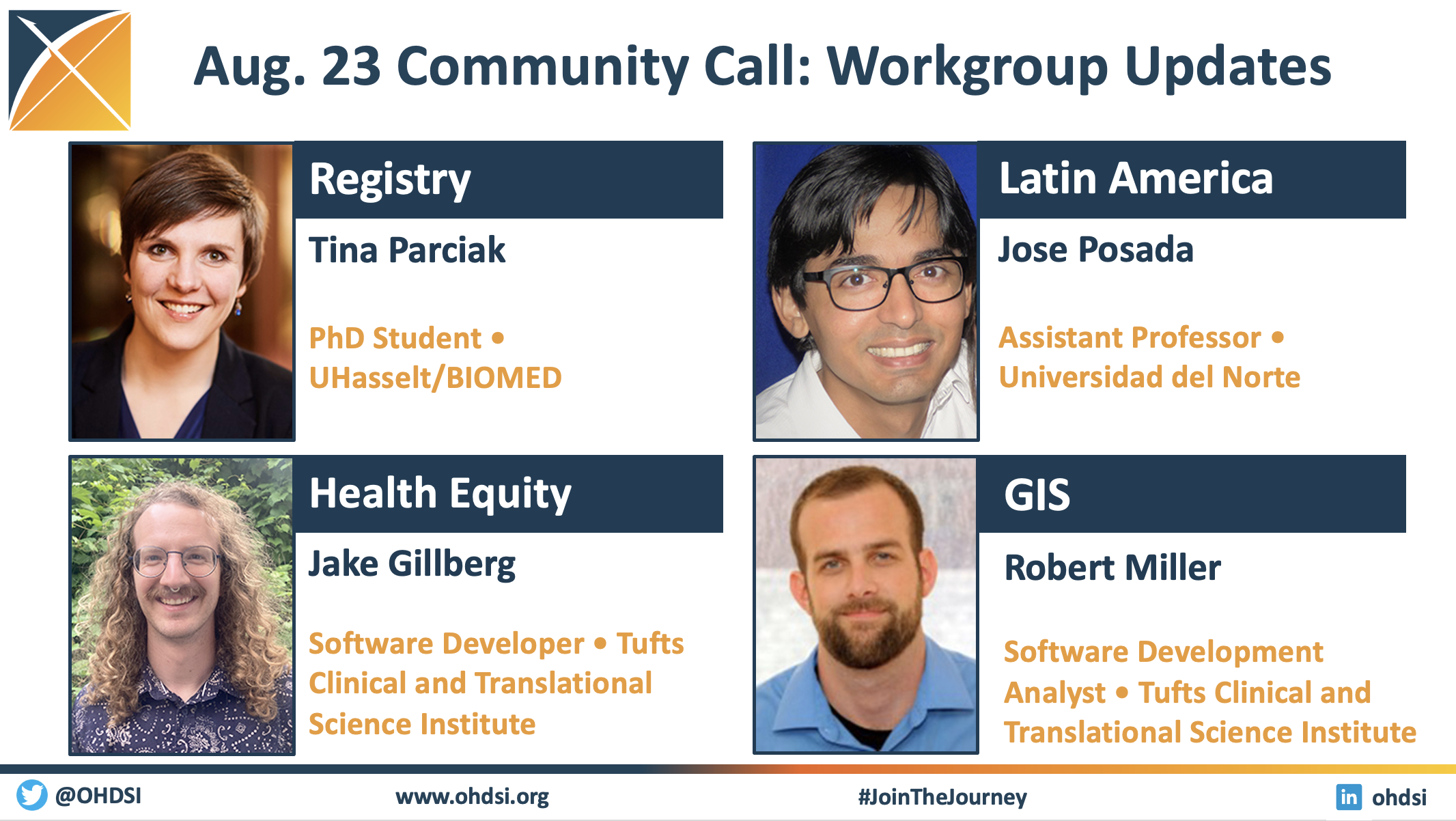 Aug. 23 Community Call: Workgroup Updates

Registry

Tina Parciak

PhD Student • UHasselt/BIOMED

Latin America

Jose Posada

Assistant Professor • Universidad del Norte

Health Equity

Jake Gillberg

Software Developer • Tufts Clinical and Translational Science Institute

GIS

Robert Miller

Software Development Analyst • Tufts Clinical and Translational Science Institute

@OHDSI www.ohdsi.org #JoinTheJourney in ohdsi